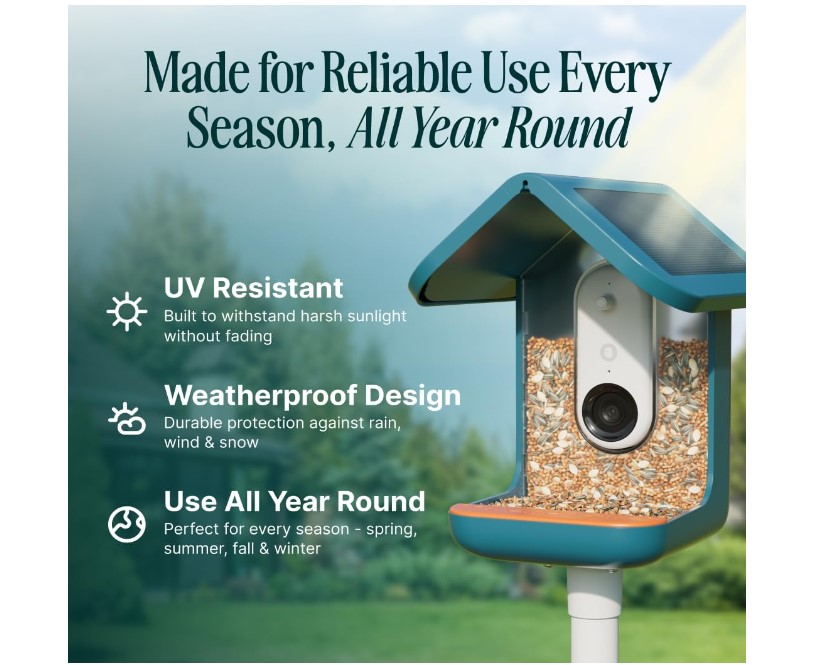 Made for Reliable Use Every Season, All Year Round

UV Resistant
Built to withstand harsh sunlight without fading

Weatherproof Design
Durable protection against rain, wind & snow

Use All Year Round
Perfect for every season - spring, summer, fall & winter